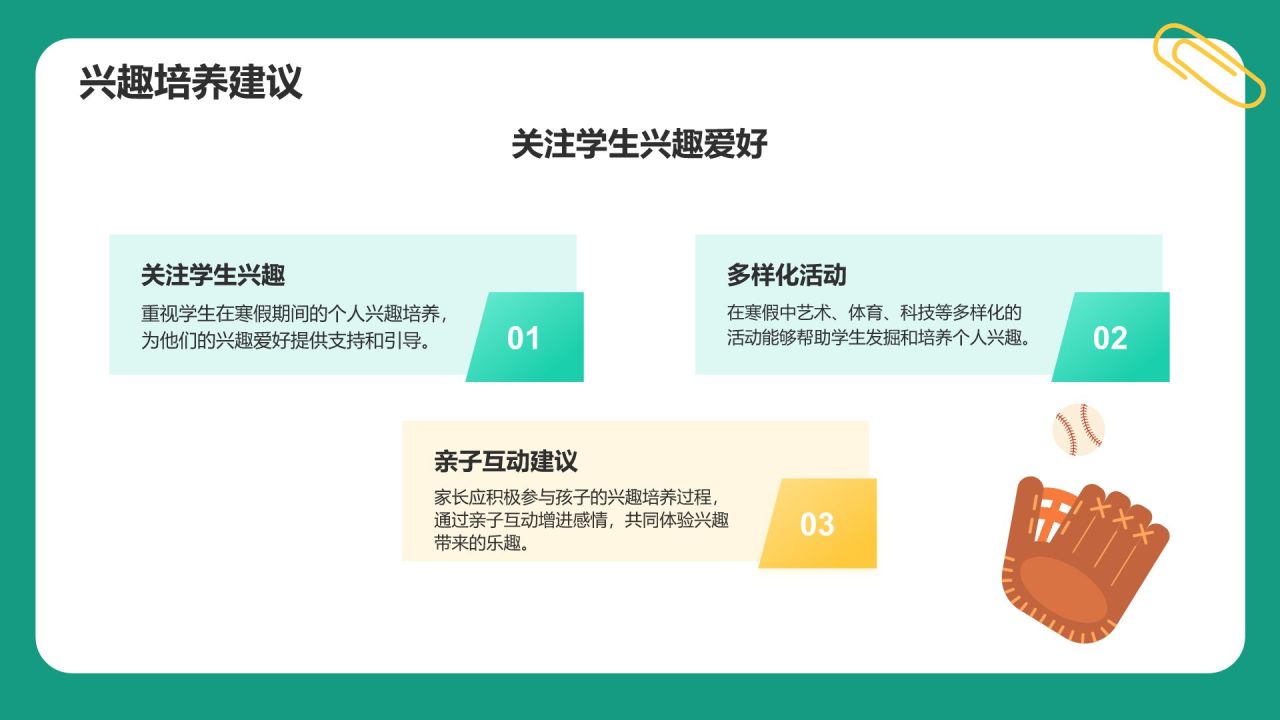 兴趣培养建议

关注学生兴趣爱好

关注学生兴趣
重视学生在寒假期间的个人兴趣培养，为他们的兴趣爱好提供支持和引导。
01

多样化活动
在寒假中艺术、体育、科技等多样化的活动能够帮助学生发掘和培养个人兴趣。
02

亲子互动建议
家长应积极参与孩子的兴趣培养过程，通过亲子互动增进感情，共同体验兴趣带来的乐趣。
03